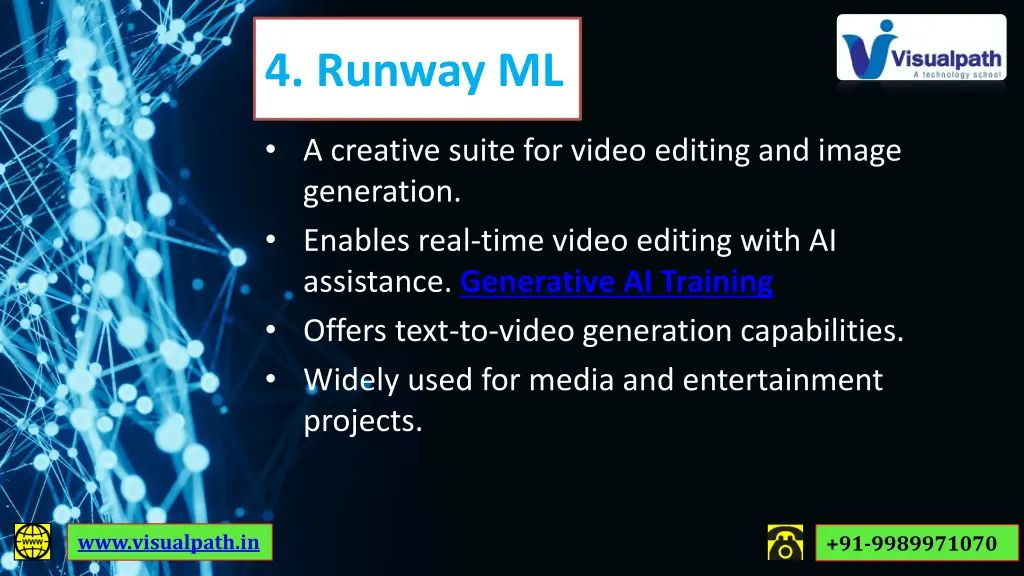 4. Runway ML

Visualpath
A technology school

• A creative suite for video editing and image generation.
• Enables real-time video editing with AI assistance. Generative AI Training
• Offers text-to-video generation capabilities.
• Widely used for media and entertainment projects.

www

www.visualpath.in

+91-9989971070